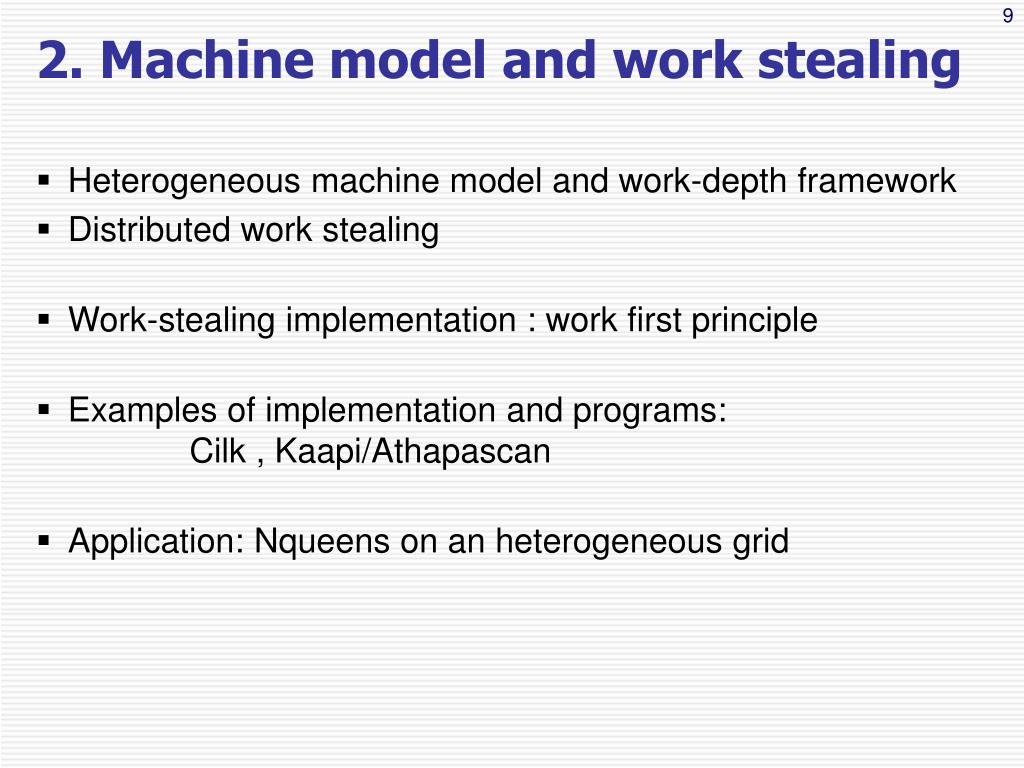 9

2. Machine model and work stealing

▪ Heterogeneous machine model and work-depth framework
▪ Distributed work stealing

▪ Work-stealing implementation : work first principle

▪ Examples of implementation and programs:
Cilk , Kaapi/Athapascan

▪ Application: Nqueens on an heterogeneous grid